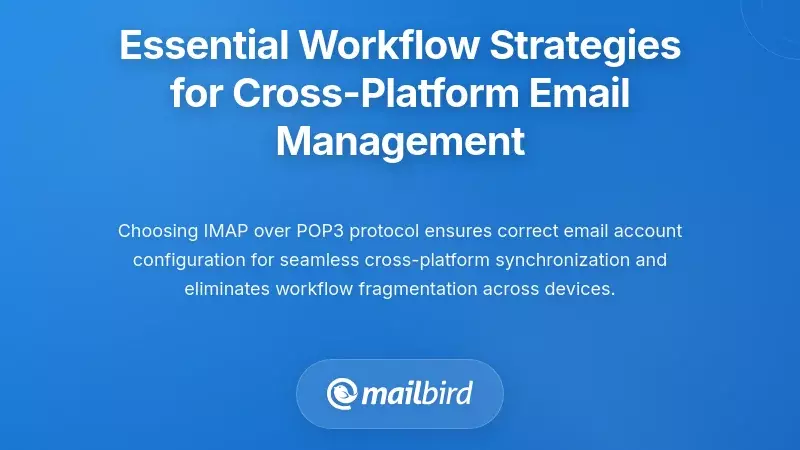 Essential Workflow Strategies for Cross-Platform Email Management

Choosing IMAP over POP3 protocol ensures correct email account configuration for seamless cross-platform synchronization and eliminates workflow fragmentation across devices.

mailbird